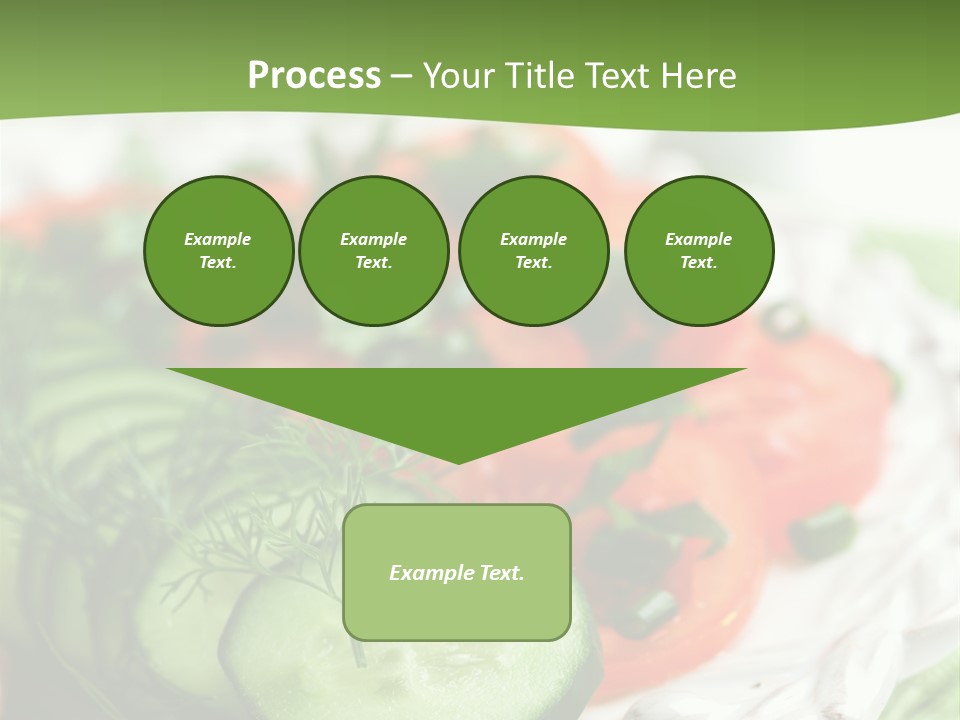 Process – Your Title Text Here

Example Text.

Example Text.

Example Text.

Example Text.

Example Text.